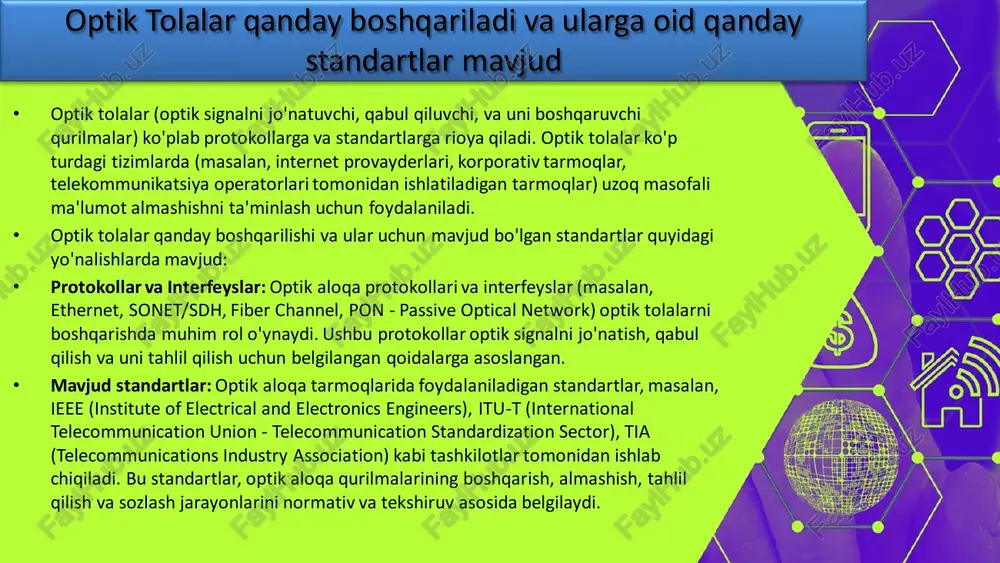 Optik Tolalar qanday boshqariladi va ularga oid qanday standartlar mavjud

• Optik tolalar (optik signalni jo'natuvchi, qabul qiluvchi, va uni boshqaruvchi qurilmalar) ko'plab protokollarga va standartlarga rioya qiladi. Optik tolalar ko'p turdagi tizimlarda (masalan, internet provayderlari, korporativ tarmoqlar, telekommunikatsiya operatorlari tomonidan ishlatiladigan tarmoqlar) uzoq masofali ma'lumot almashishni ta'minlash uchun foydalaniladi.

• Optik tolalar qanday boshqarilishi va ular uchun mavjud bo'lgan standartlar quyidagi yo'nalishlarda mavjud:

• Protokollar va Interfeyslar: Optik aloqa protokollari va interfeyslar (masalan, Ethernet, SONET/SDH, Fiber Channel, PON - Passive Optical Network) optik tolalarni boshqarishda muhim rol o'ynaydi. Ushbu protokollar optik signalni jo'natish, qabul qilish va uni tahlil qilish uchun belgilangan qoidalarga asoslangan.

• Mavjud standartlar: Optik aloqa tarmoqlarida foydalaniladigan standartlar, masalan, IEEE (Institute of Electrical and Electronics Engineers), ITU-T (International Telecommunication Union - Telecommunication Standardization Sector), TIA (Telecommunications Industry Association) kabi tashkilotlar tomonidan ishlab chiqiladi. Bu standartlar, optik aloqa qurilmalarining boshqarish, almashish, tahlil qilish va sozlash jarayonlarini normativ va tekshiruv asosida belgilaydi.

FaylHub.uz